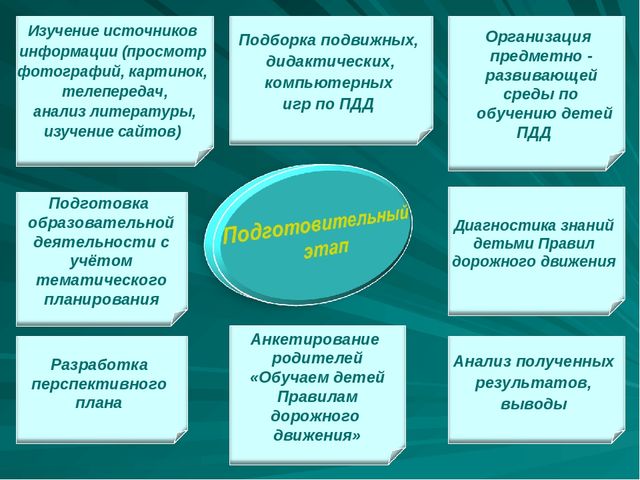 Изучение источников информации (просмотр фотографий, картинок, телепередач, анализ литературы, изучение сайтов)

Подборка подвижных, дидактических, компьютерных игр по ПДД

Организация предметно - развивающей среды по обучению детей ПДД

Подготовка образовательной деятельности с учётом тематического планирования

Подготовительный этап

Диагностика знаний детьми Правил дорожного движения

Разработка перспективного плана

Анкетирование родителей «Обучаем детей Правилам дорожного движения»

Анализ полученных результатов, выводы